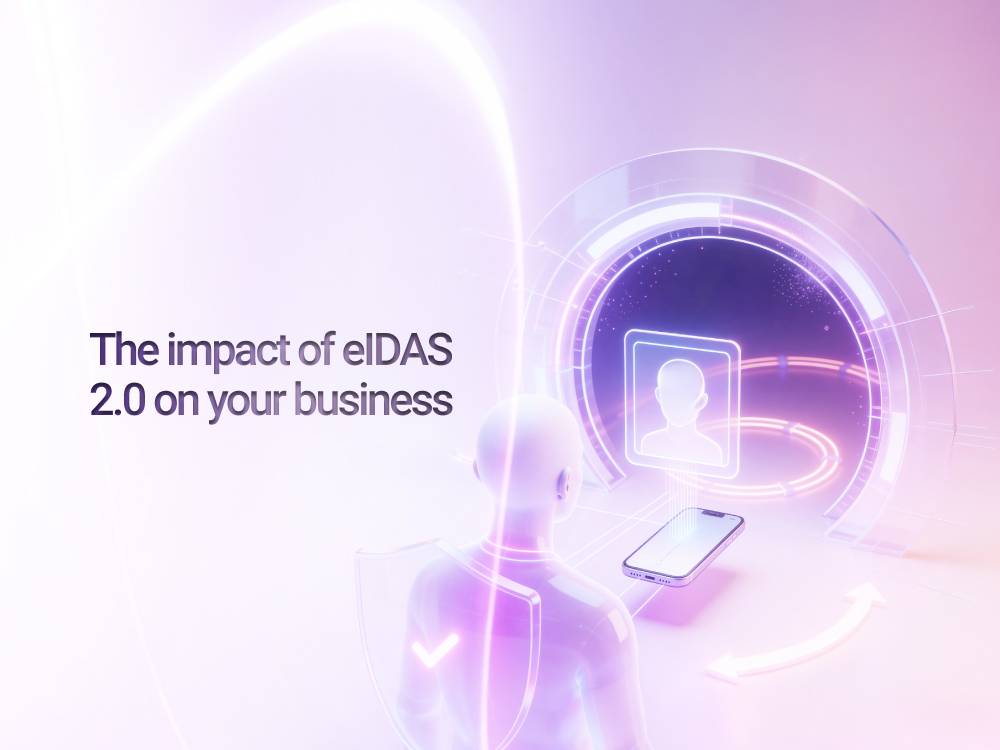 The impact of eIDAS 2.0 on your business